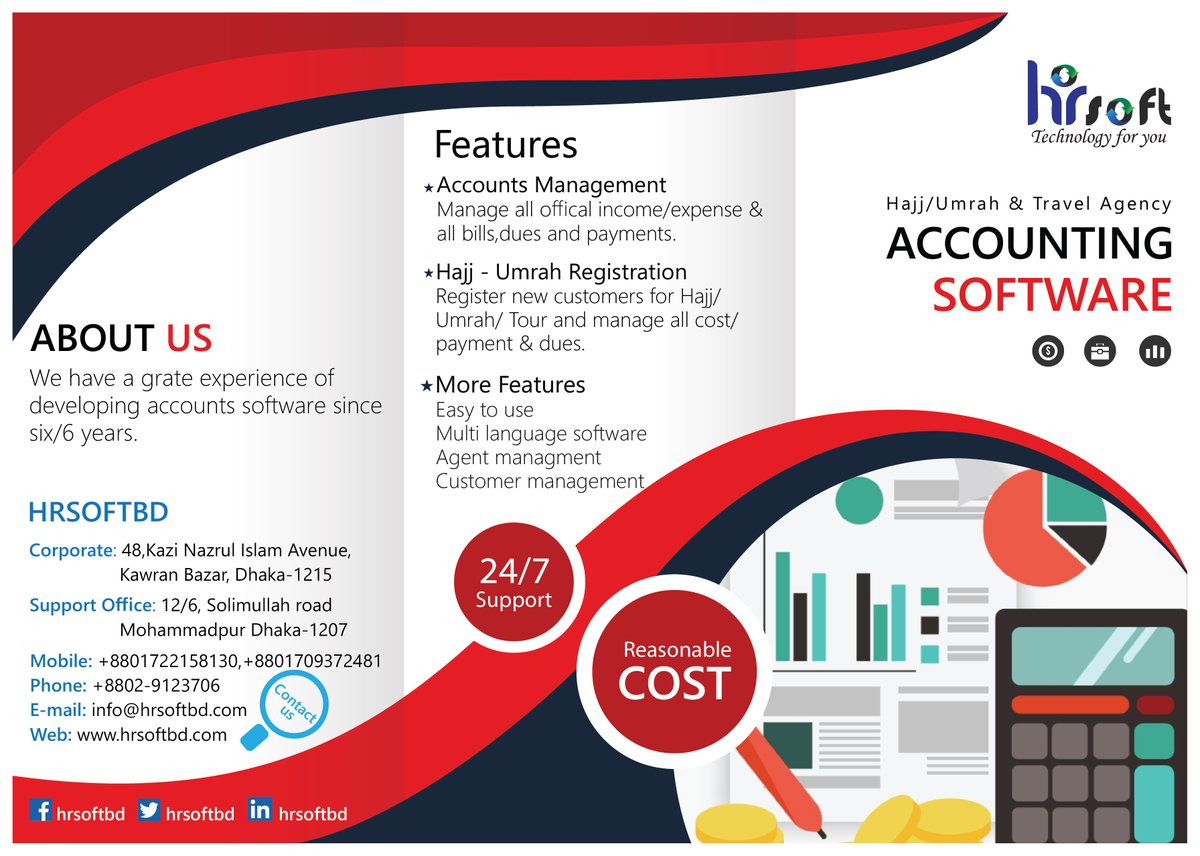 ABOUT US
We have a grate experience of developing accounts software since six/6 years.

HRSOFTBD
Corporate: 48,Kazi Nazrul Islam Avenue, Kawran Bazar, Dhaka-1215
Support Office: 12/6, Solimullah road Mohammadpur Dhaka-1207
Mobile: +8801722158130,+8801709372481
Phone: +8802-9123706
E-mail: info@hrsoftbd.com
Web: www.hrsoftbd.com
Contact us

hrsoftbd hrsoftbd hrsoftbd

Features
★Accounts Management
Manage all offical income/expense & all bills,dues and payments.
★Hajj - Umrah Registration
Register new customers for Hajj/ Umrah/ Tour and manage all cost/ payment & dues.
★More Features
Easy to use
Multi language software
Agent managment
Customer management

24/7 Support

Reasonable COST

hrsoft
Technology for you

Hajj/Umrah & Travel Agency
ACCOUNTING
SOFTWARE